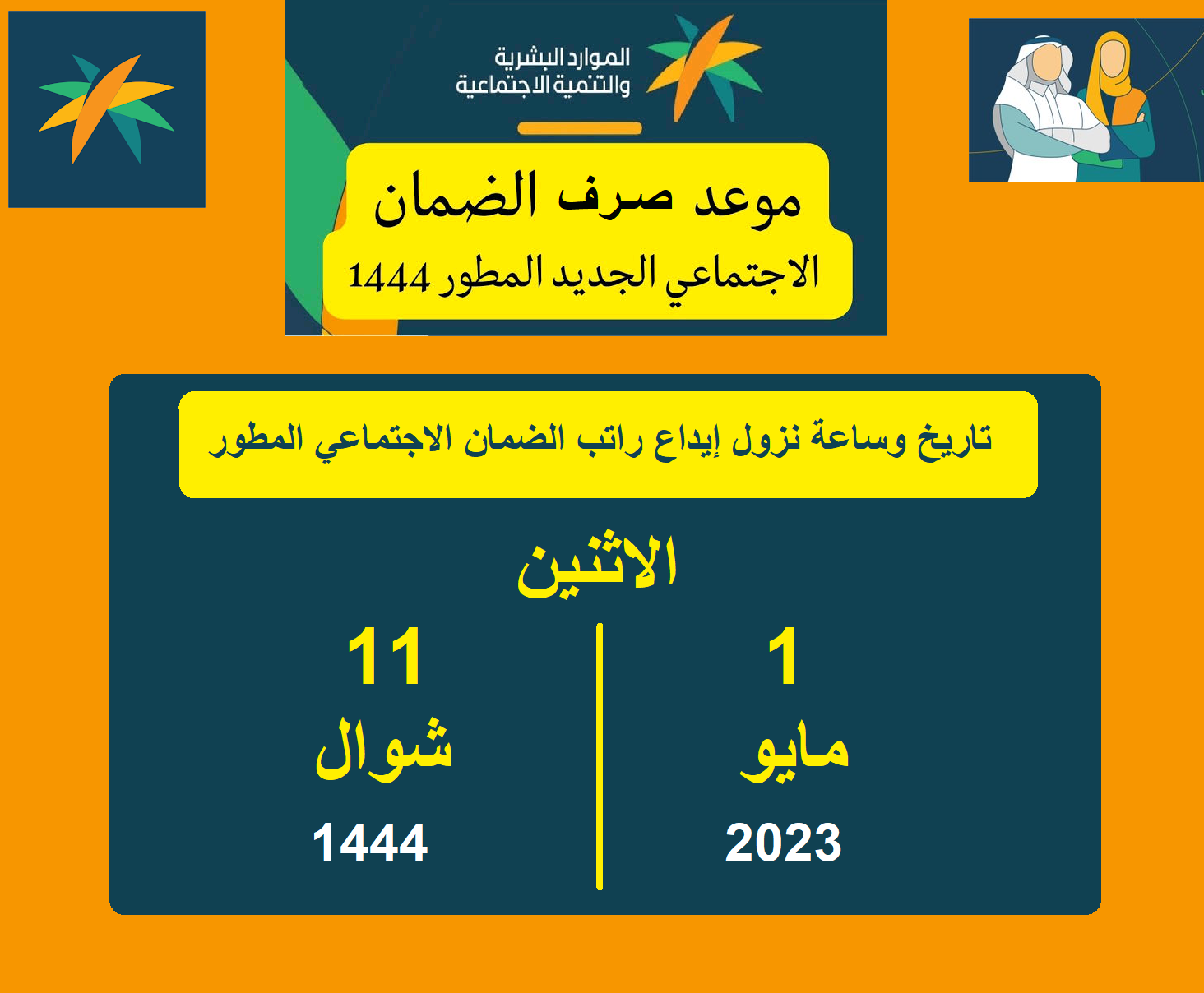 الموارد البشرية
والتنمية الاجتماعية

موعد صرف الضمان
الاجتماعي الجديد المطور 1444

تاريخ وساعة نزول إيداع راتب الضمان الاجتماعي المطور

الاثنين

1
مايو
2023

11
شوال
1444